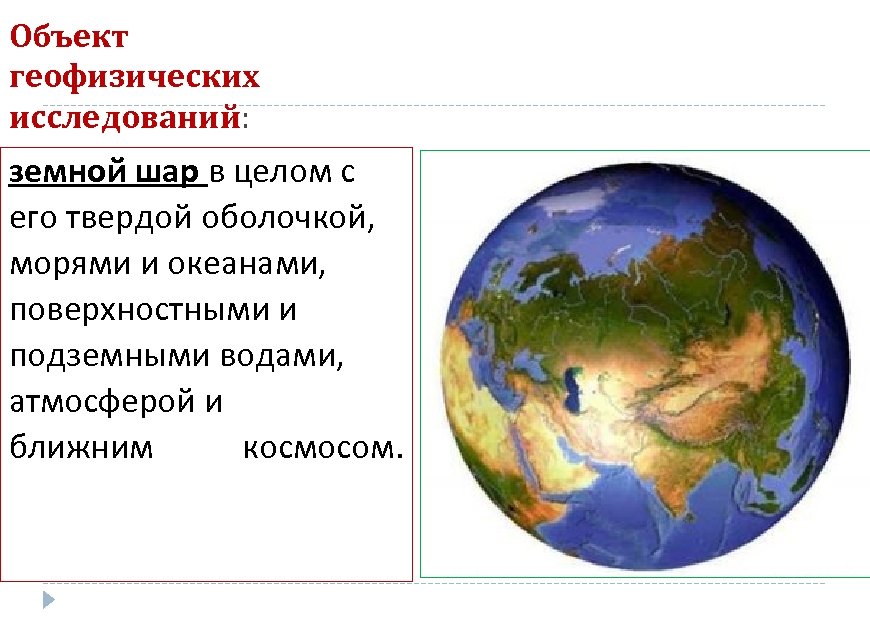 Объект геофизических исследований:

земной шар в целом с его твердой оболочкой, морями и океанами, поверхностными и подземными водами, атмосферой и ближним космосом.